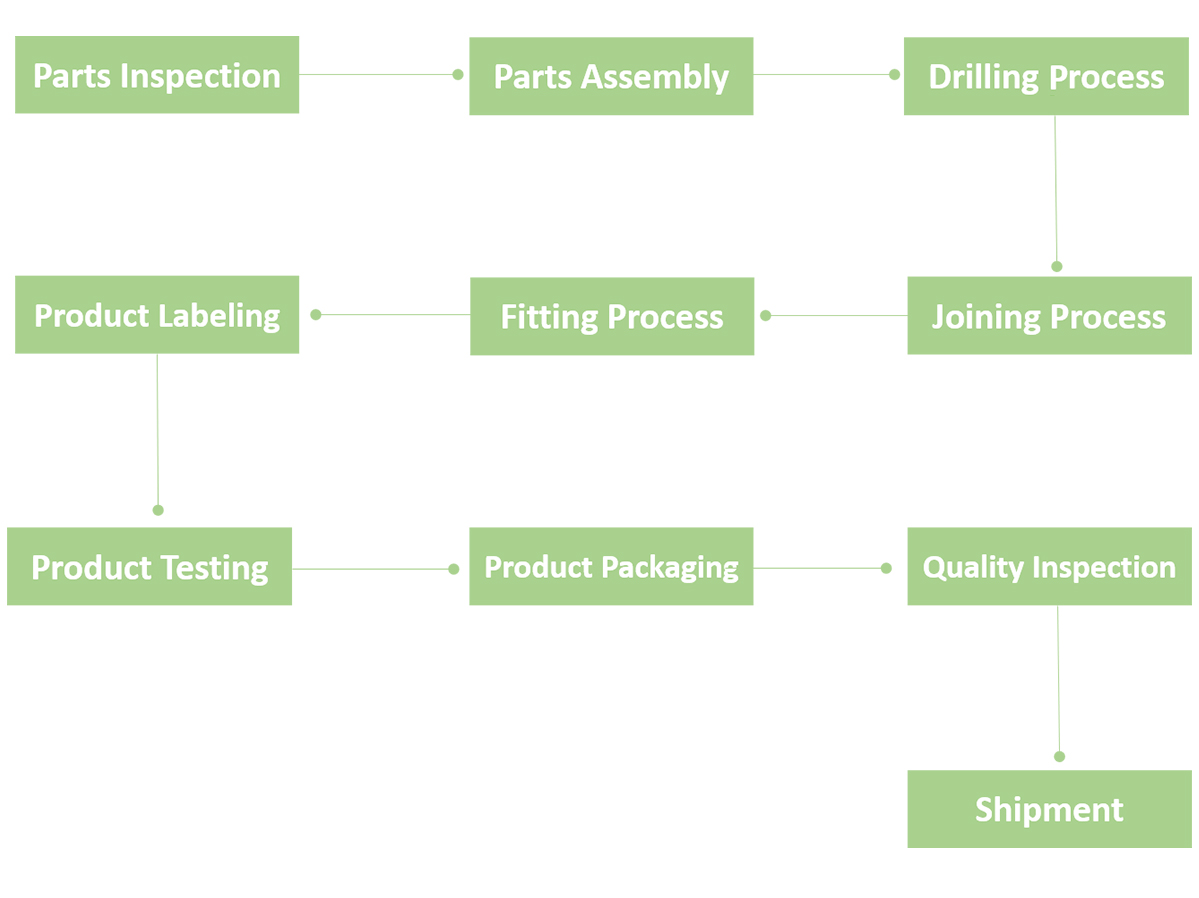 Parts Inspection

Parts Assembly

Drilling Process

Joining Process

Fitting Process

Product Labeling

Product Testing

Product Packaging

Quality Inspection

Shipment